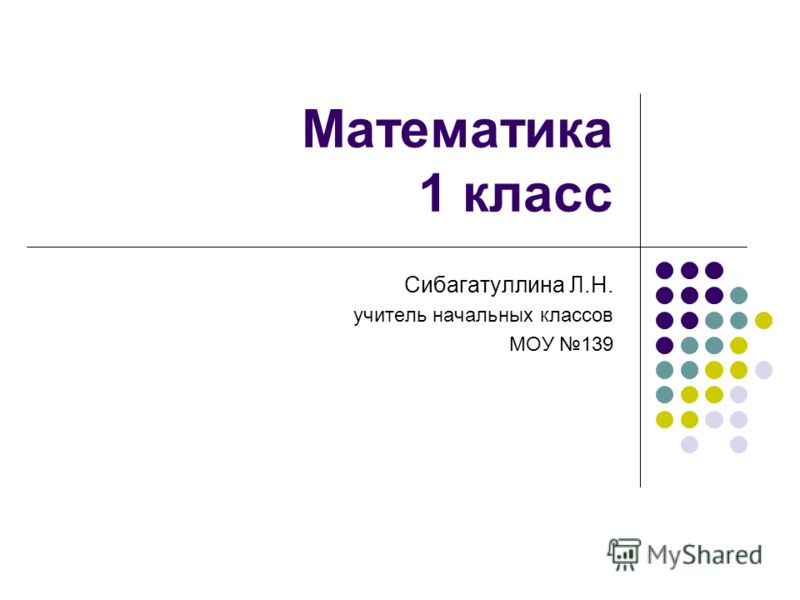 Математика
1 класс

Сибагатуллина Л.Н.
учитель начальных классов
МОУ №139

MyShared